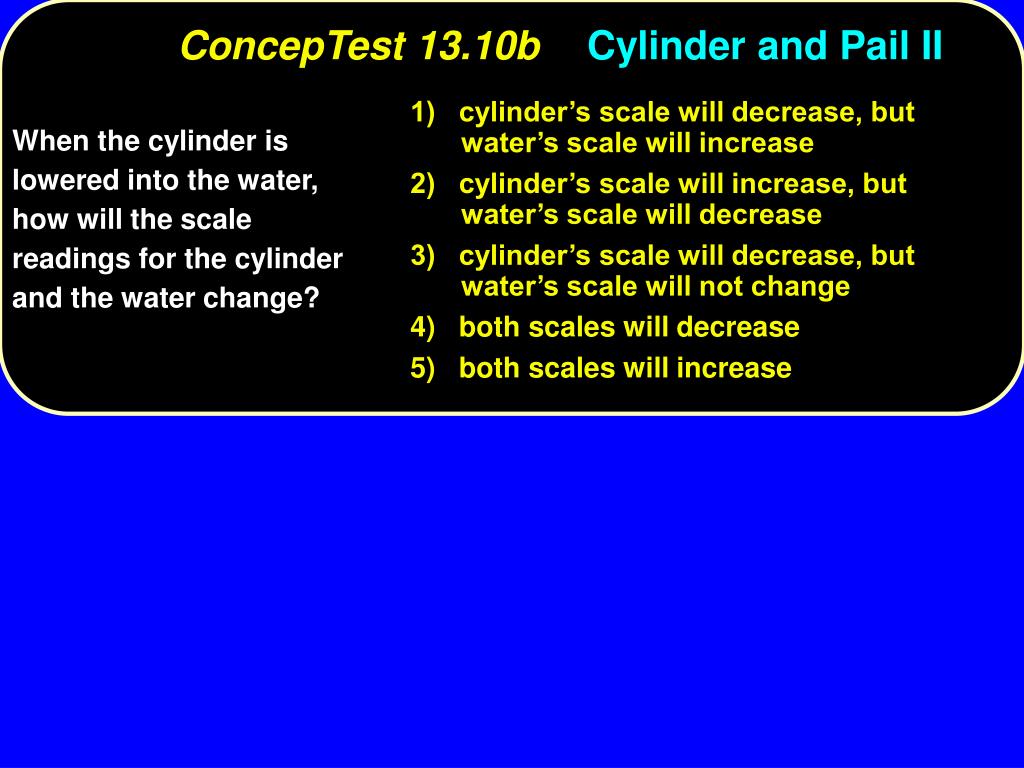 ConcepTest 13.10b Cylinder and Pail II

When the cylinder is lowered into the water, how will the scale readings for the cylinder and the water change?

1) cylinder's scale will decrease, but water's scale will increase
2) cylinder's scale will increase, but water's scale will decrease
3) cylinder's scale will decrease, but water's scale will not change
4) both scales will decrease
5) both scales will increase